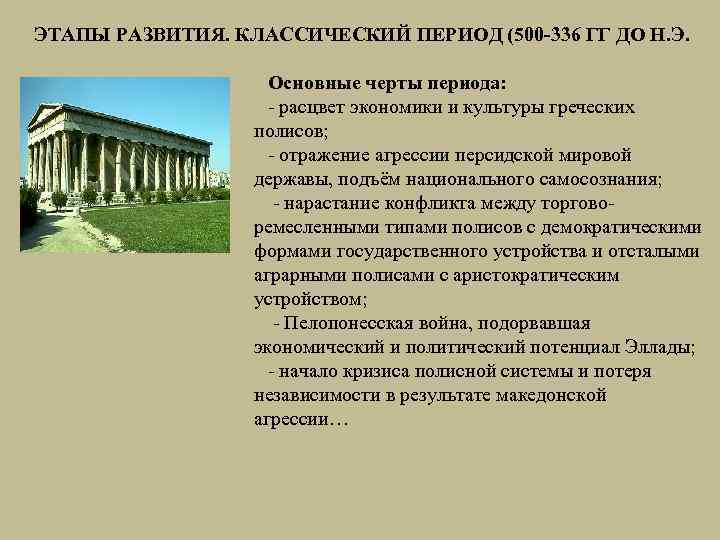 ЭТАПЫ РАЗВИТИЯ. КЛАССИЧЕСКИЙ ПЕРИОД (500-336 ГГ ДО Н.Э.

Основные черты периода:
- расцвет экономики и культуры греческих полисов;
- отражение агрессии персидской мировой державы, подъём национального самосознания;
- нарастание конфликта между торгово-ремесленными типами полисов с демократическими формами государственного устройства и отсталыми аграрными полисами с аристократическим устройством;
- Пелопонесская война, подорвавшая экономический и политический потенциал Эллады;
- начало кризиса полисной системы и потеря независимости в результате македонской агрессии…